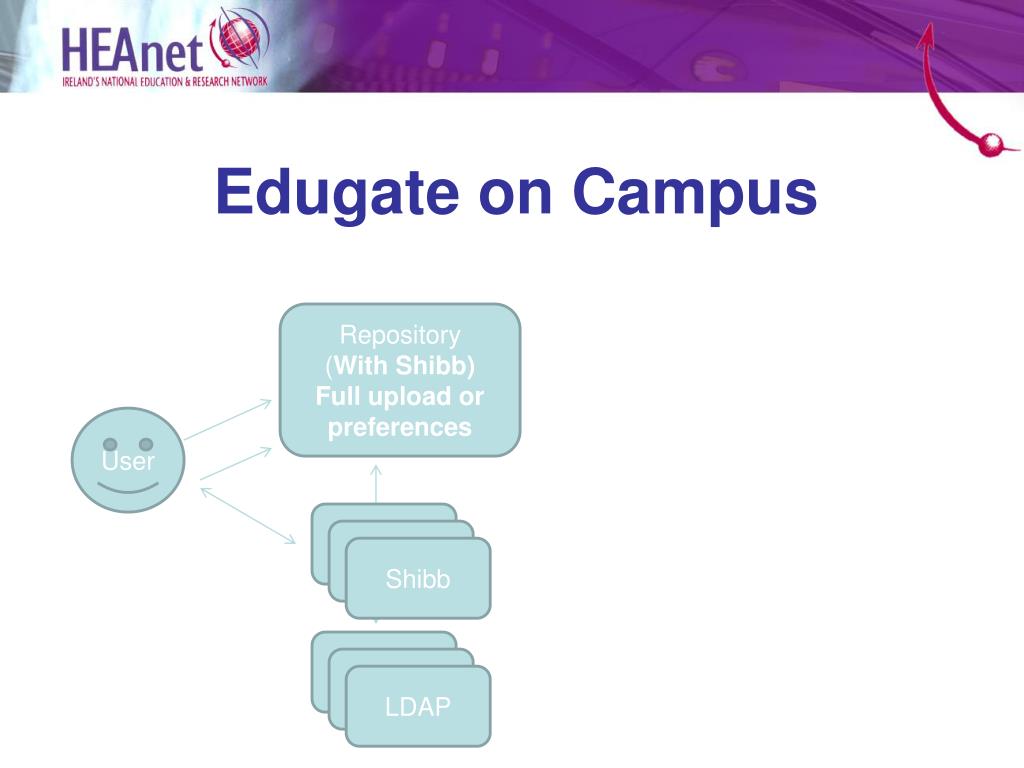 HEAnet
IRELAND'S NATIONAL EDUCATION & RESEARCH NETWORK

Edugate on Campus

Repository (With Shibb) Full upload or preferences

User

Shibb

LDAP